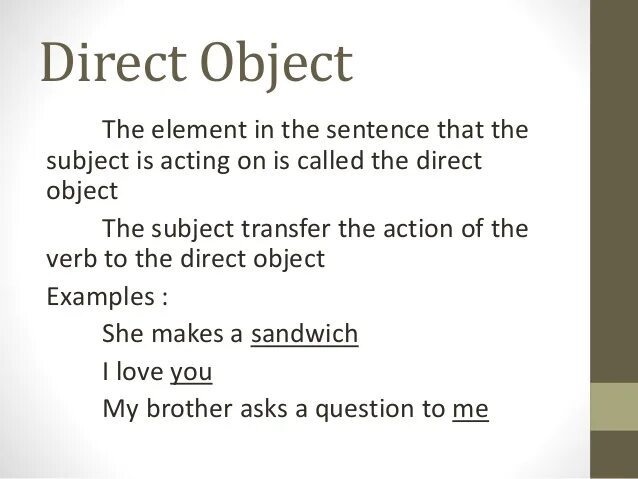 Direct Object

The element in the sentence that the subject is acting on is called the direct object

The subject transfer the action of the verb to the direct object

Examples :

She makes a sandwich

I love you

My brother asks a question to me